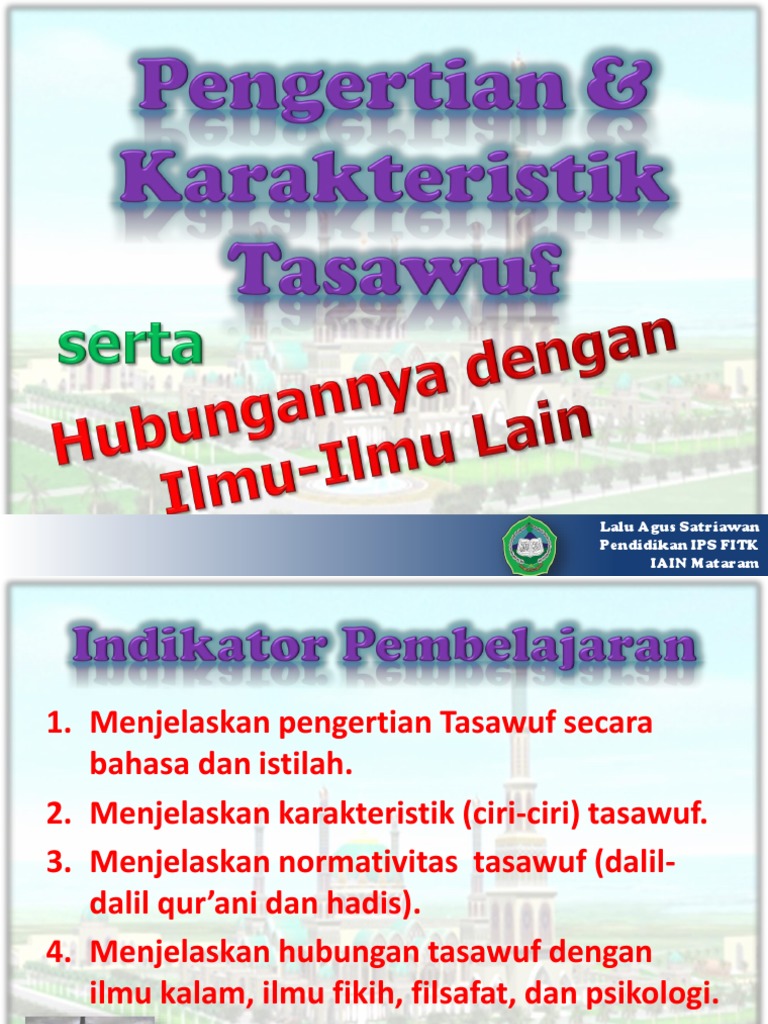 Pengertian & Karakteristik Tasawuf

serta

Hubungannya dengan Ilmu-Ilmu Lain

Lalu Agus Satriawan
Pendidikan IPS FITK
IAIN Mataram

Indikator Pembelajaran

1. Menjelaskan pengertian Tasawuf secara bahasa dan istilah.
2. Menjelaskan karakteristik (ciri-ciri) tasawuf.
3. Menjelaskan normativitas tasawuf (dalil-dalil qur'ani dan hadis).
4. Menjelaskan hubungan tasawuf dengan ilmu kalam, ilmu fikih, filsafat, dan psikologi.